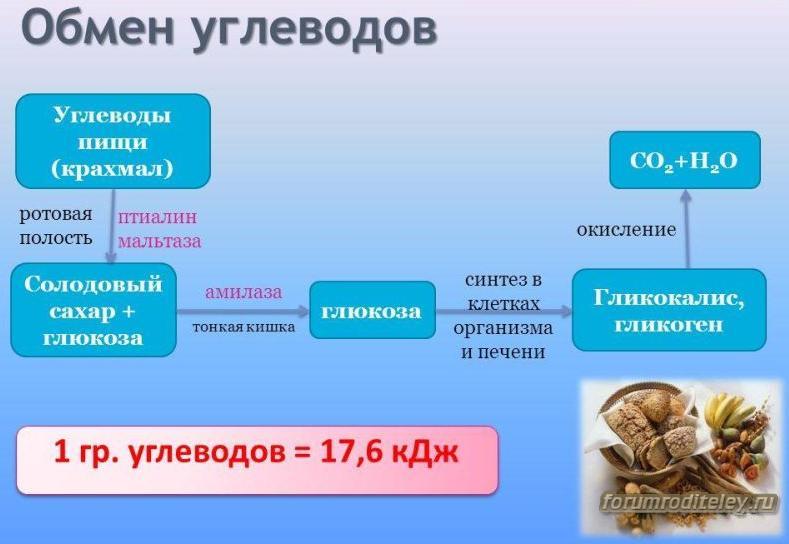 Обмен углеводов

Углеводы пищи (крахмал)

ротовая полость

птиалин мальтаза

Солодовый сахар + глюкоза

амилаза

тонкая кишка

глюкоза

синтез в клетках организма и печени

Гликокалис, гликоген

окисление

$CO_2+H_2O$

1 гр. углеводов = 17,6 кДж

forumroditeley.ru